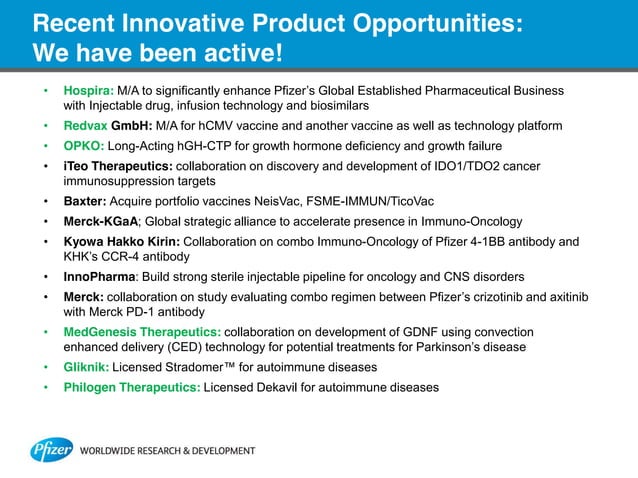 Recent Innovative Product Opportunities: We have been active!

• Hospira: M/A to significantly enhance Pfizer's Global Established Pharmaceutical Business with Injectable drug, infusion technology and biosimilars
• Redvax GmbH: M/A for hCMV vaccine and another vaccine as well as technology platform
• OPKO: Long-Acting hGH-CTP for growth hormone deficiency and growth failure
• iTeo Therapeutics: collaboration on discovery and development of IDO1/TDO2 cancer immunosuppression targets
• Baxter: Acquire portfolio vaccines NeisVac, FSME-IMMUN/TicoVac
• Merck-KGaA; Global strategic alliance to accelerate presence in Immuno-Oncology
• Kyowa Hakko Kirin: Collaboration on combo Immuno-Oncology of Pfizer 4-1BB antibody and KHK's CCR-4 antibody
• InnoPharma: Build strong sterile injectable pipeline for oncology and CNS disorders
• Merck: collaboration on study evaluating combo regimen between Pfizer's crizotinib and axitinib with Merck PD-1 antibody
• MedGenesis Therapeutics: collaboration on development of GDNF using convection enhanced delivery (CED) technology for potential treatments for Parkinson's disease
• Gliknik: Licensed Stradomer™ for autoimmune diseases
• Philogen Therapeutics: Licensed Dekavil for autoimmune diseases

Pfizer WORLDWIDE RESEARCH & DEVELOPMENT